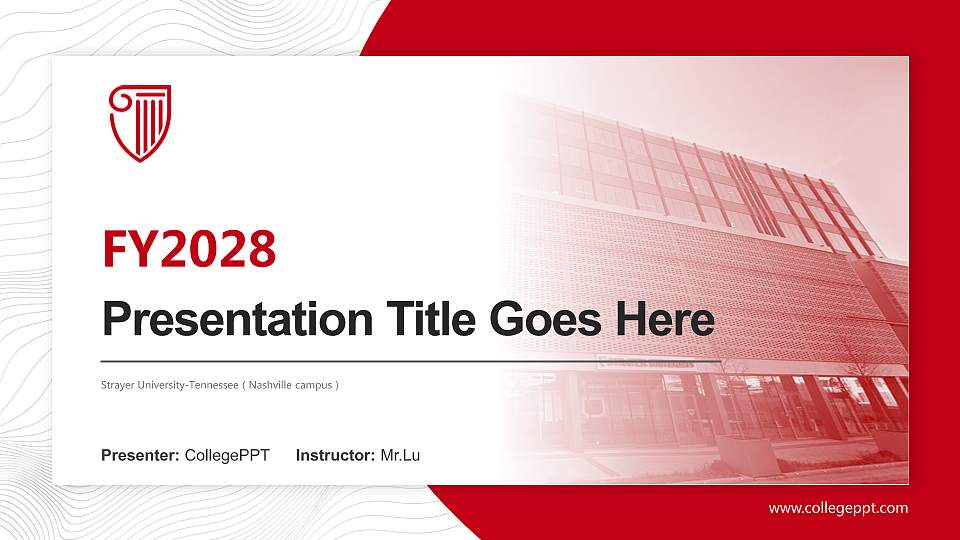 FY2028

Presentation Title Goes Here

Strayer University-Tennessee ( Nashville campus )

Presenter: CollegePPT Instructor: Mr.Lu

www.collegeppt.com